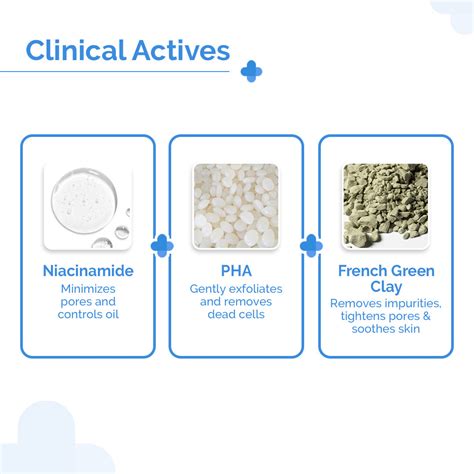 Clinical Actives

Niacinamide
Minimizes pores and controls oil

PHA
Gently exfoliates and removes dead cells

French Green Clay
Removes impurities, tightens pores & soothes skin